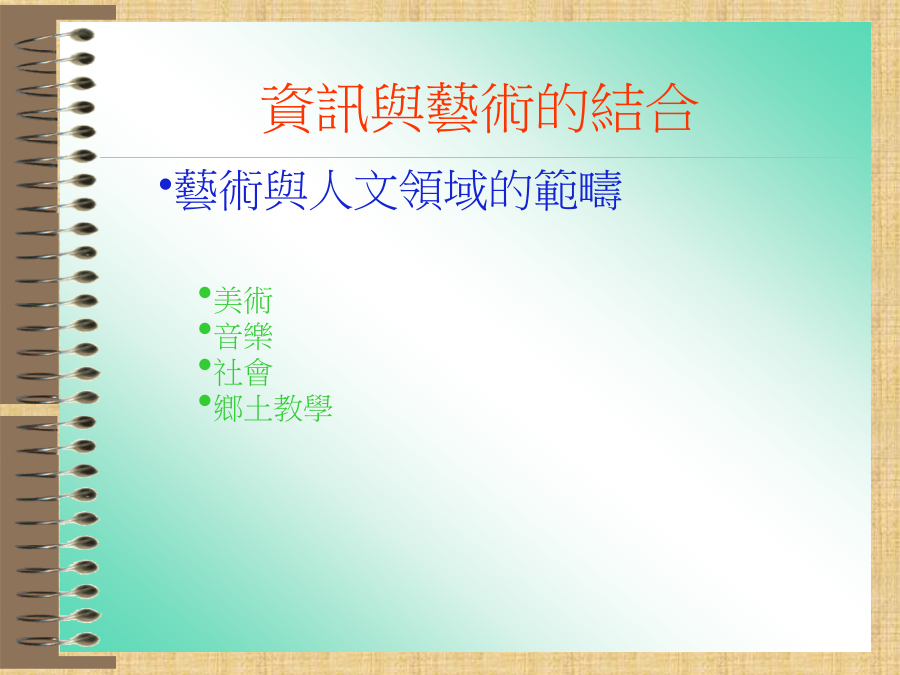 資訊與藝術的結合

•藝術與人文領域的範疇

•美術
•音樂
•社會
•鄉土教學